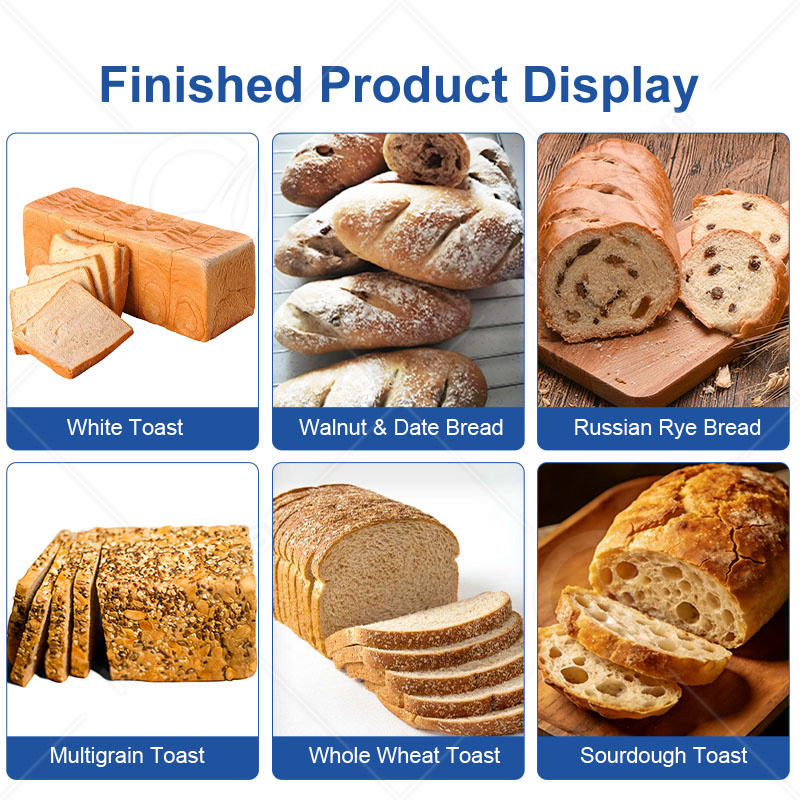 Finished Product Display

White Toast

Walnut & Date Bread

Russian Rye Bread

Multigrain Toast

Whole Wheat Toast

Sourdough Toast